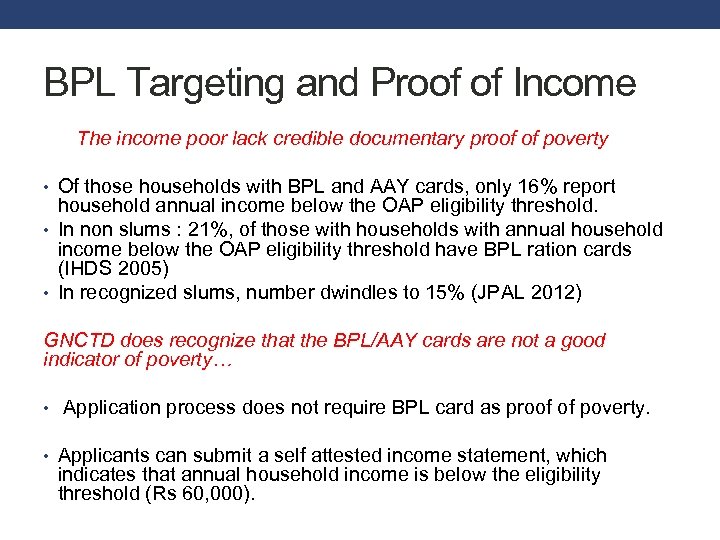 BPL Targeting and Proof of Income

The income poor lack credible documentary proof of poverty

• Of those households with BPL and AAY cards, only 16% report household annual income below the OAP eligibility threshold.
• In non slums : 21%, of those with households with annual household income below the OAP eligibility threshold have BPL ration cards (IHDS 2005)
• In recognized slums, number dwindles to 15% (JPAL 2012)

GNCTD does recognize that the BPL/AAY cards are not a good indicator of poverty…

• Application process does not require BPL card as proof of poverty.

• Applicants can submit a self attested income statement, which indicates that annual household income is below the eligibility threshold (Rs 60,000).